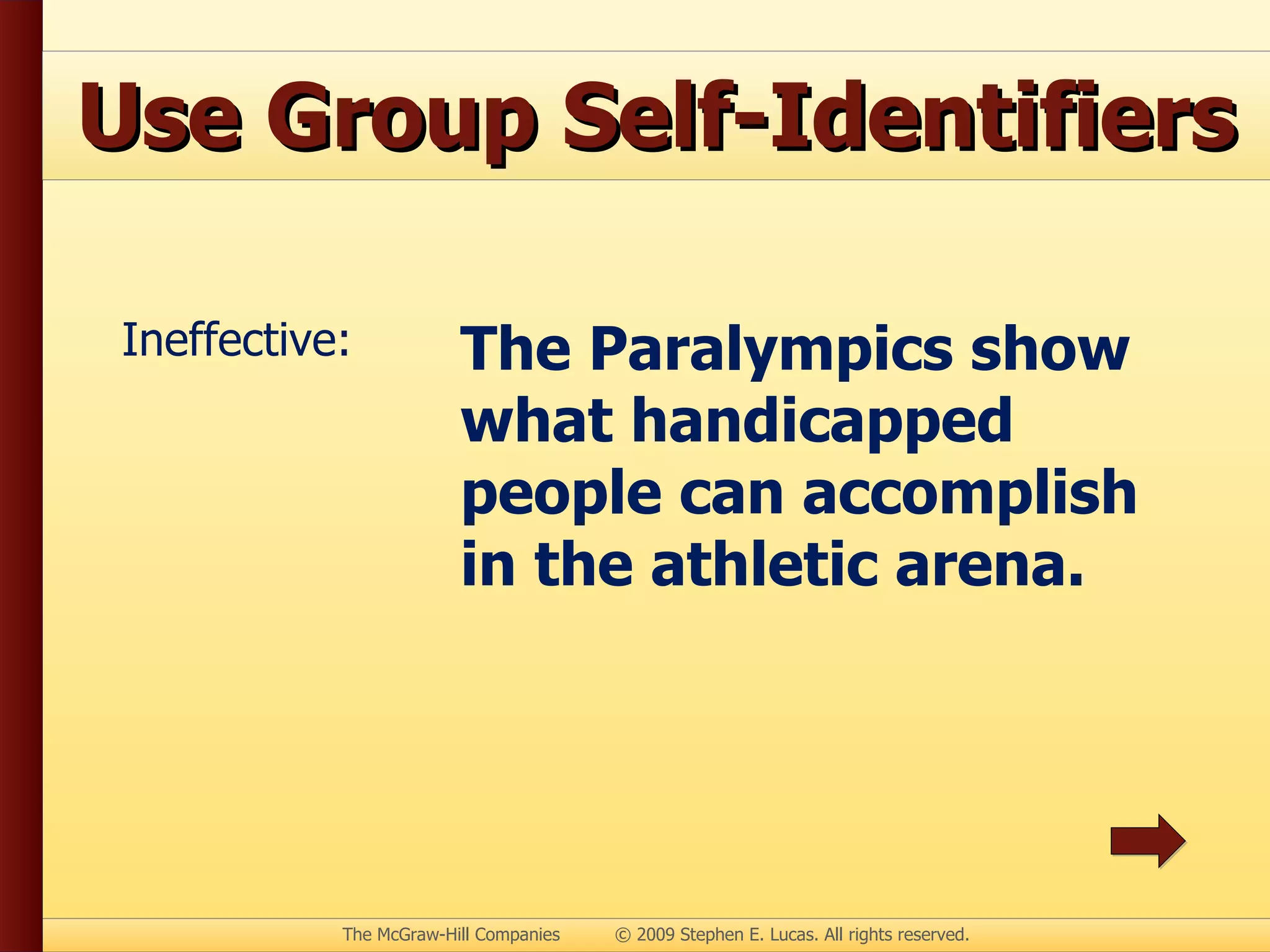 Use Group Self-Identifiers

Ineffective:

The Paralympics show what handicapped people can accomplish in the athletic arena.

The McGraw-Hill Companies © 2009 Stephen E. Lucas. All rights reserved.